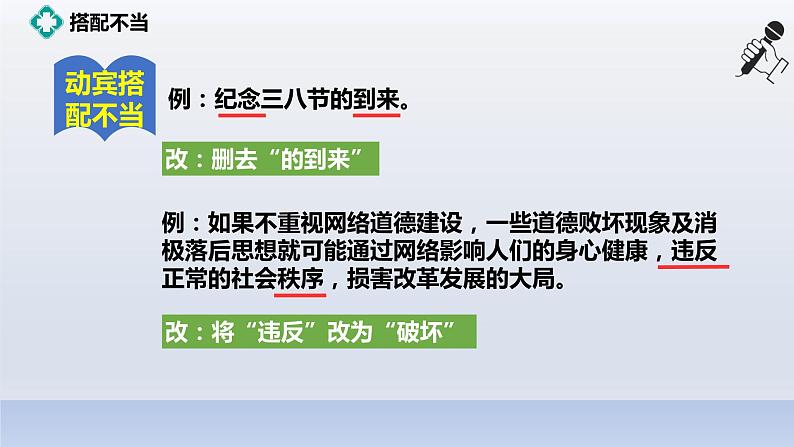 搭配不当

动宾搭配不当

例：纪念三八节的到来。

改：删去“的到来”

例：如果不重视网络道德建设，一些道德败坏现象及消极落后思想就可能通过网络影响人们的身心健康，违反正常的社会秩序，损害改革发展的大局。

改：将“违反”改为“破坏”